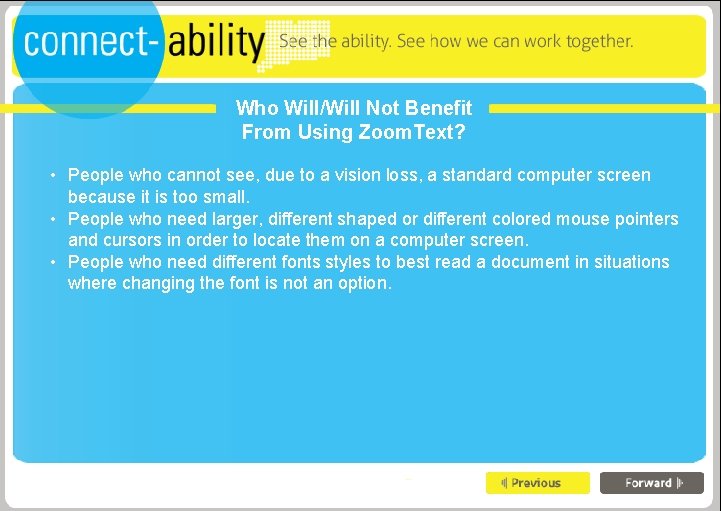 connect-ability See the ability. See how we can work together.

Who Will/Will Not Benefit From Using ZoomText?

• People who cannot see, due to a vision loss, a standard computer screen because it is too small.
• People who need larger, different shaped or different colored mouse pointers and cursors in order to locate them on a computer screen.
• People who need different fonts styles to best read a document in situations where changing the font is not an option.

Previous

Forward